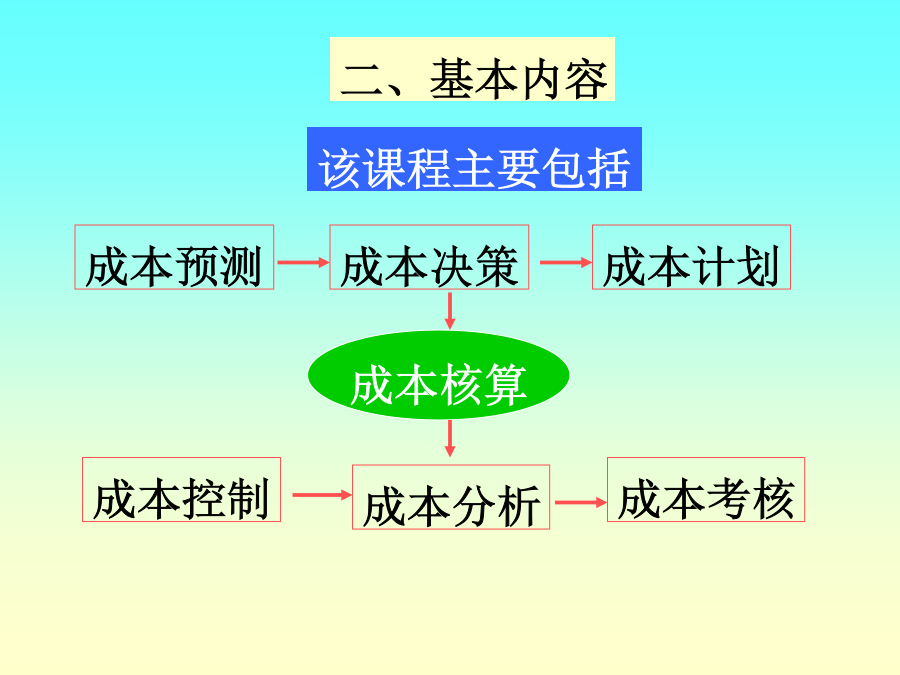 二、基本内容

该课程主要包括

成本预测

成本决策

成本计划

成本核算

成本控制

成本分析

成本考核